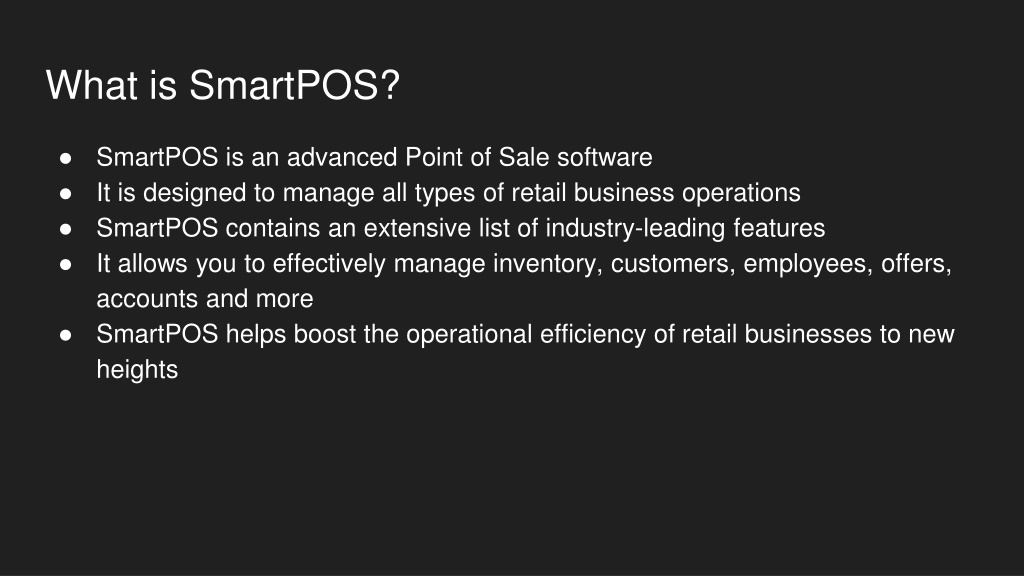 What is SmartPOS?

● SmartPOS is an advanced Point of Sale software
● It is designed to manage all types of retail business operations
● SmartPOS contains an extensive list of industry-leading features
● It allows you to effectively manage inventory, customers, employees, offers, accounts and more
● SmartPOS helps boost the operational efficiency of retail businesses to new heights